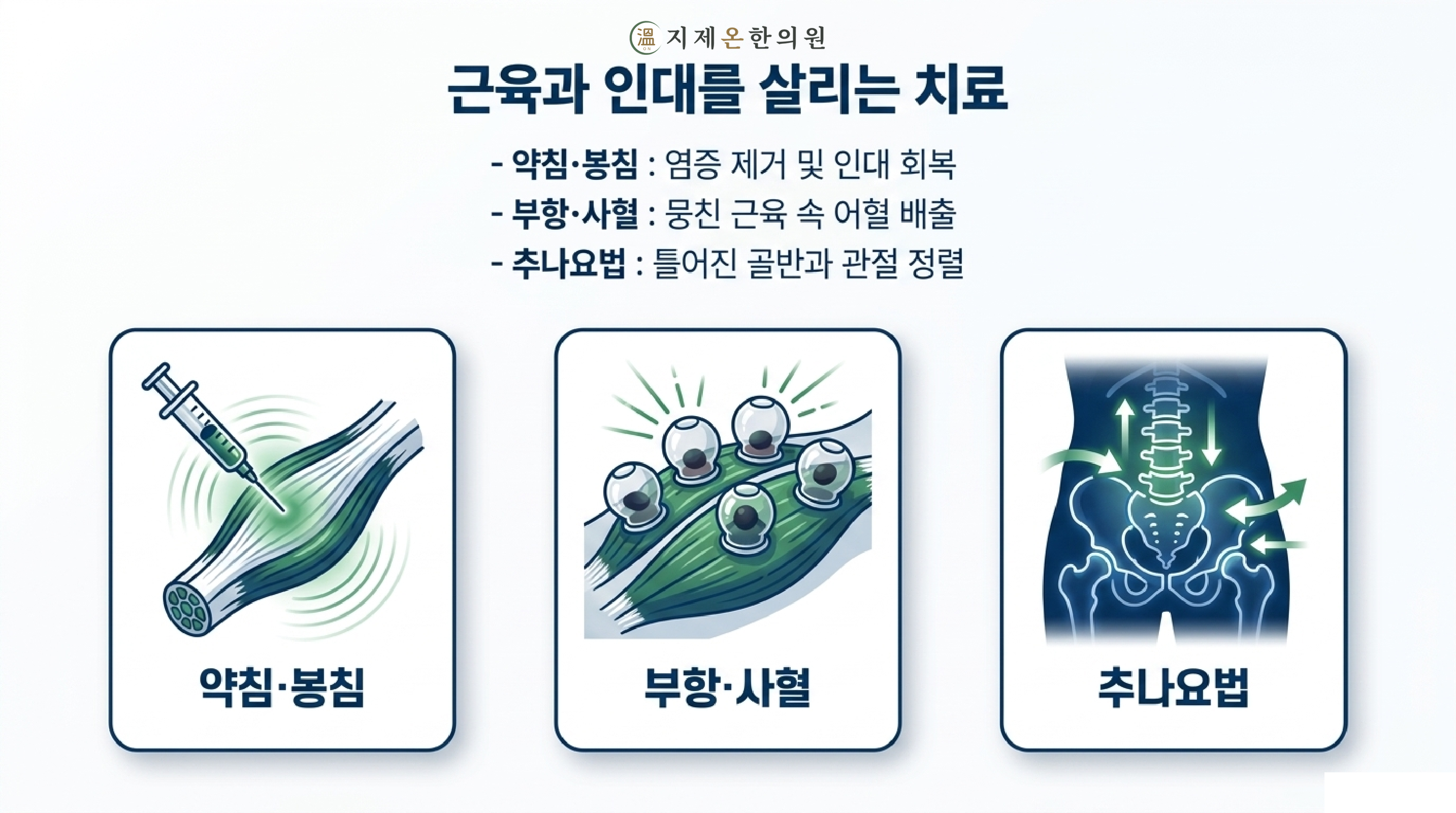 溫 지제온한의원

근육과 인대를 살리는 치료

- 약침·봉침 : 염증 제거 및 인대 회복
- 부항·사혈 : 뭉친 근육 속 어혈 배출
- 추나요법 : 틀어진 골반과 관절 정렬

약침·봉침

부항·사혈

추나요법